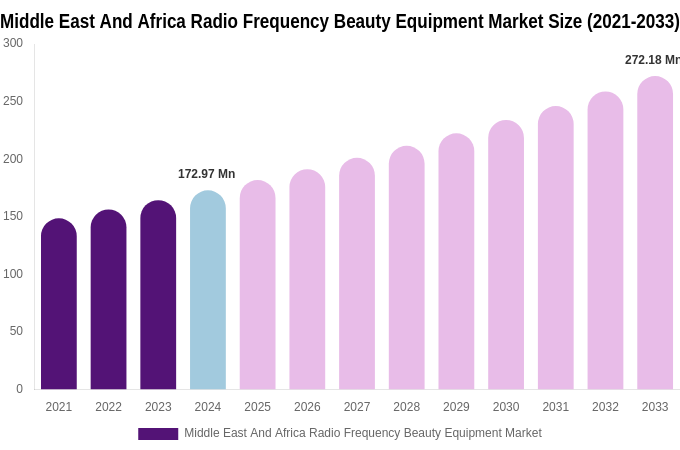 Middle East And Africa Radio Frequency Beauty Equipment Market Size (2021-2033)

300
250
200
150
100
50
0

172.97 Mn
272.18 Mn

2021 2022 2023 2024 2025 2026 2027 2028 2029 2030 2031 2032 2033

Middle East And Africa Radio Frequency Beauty Equipment Market